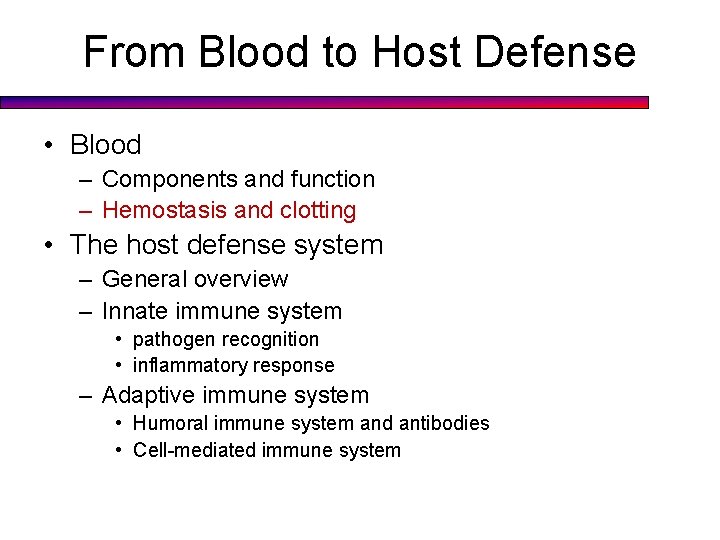 From Blood to Host Defense

• Blood
– Components and function
– Hemostasis and clotting
• The host defense system
– General overview
– Innate immune system
• pathogen recognition
• inflammatory response
– Adaptive immune system
• Humoral immune system and antibodies
• Cell-mediated immune system